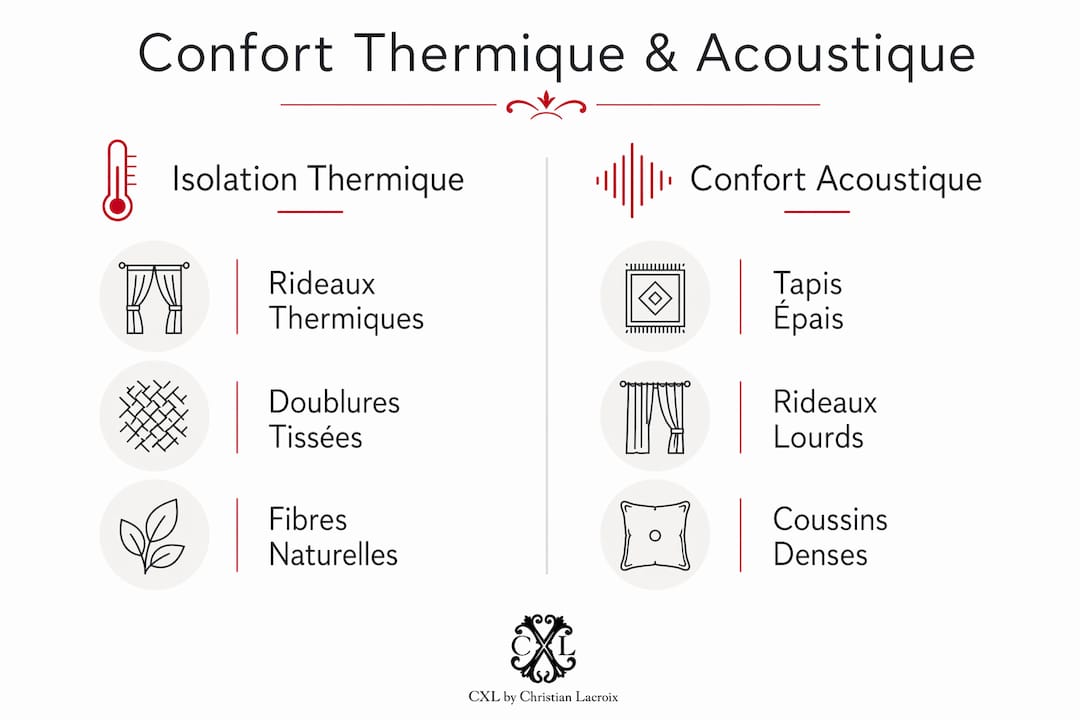 Confort Thermique & Acoustique

Isolation Thermique

Rideaux Thermiques

Doublures Tissées

Fibres Naturelles

Confort Acoustique

Tapis Épais

Rideaux Lourds

Coussins Denses

CXL

CXL by Christian Lacroix